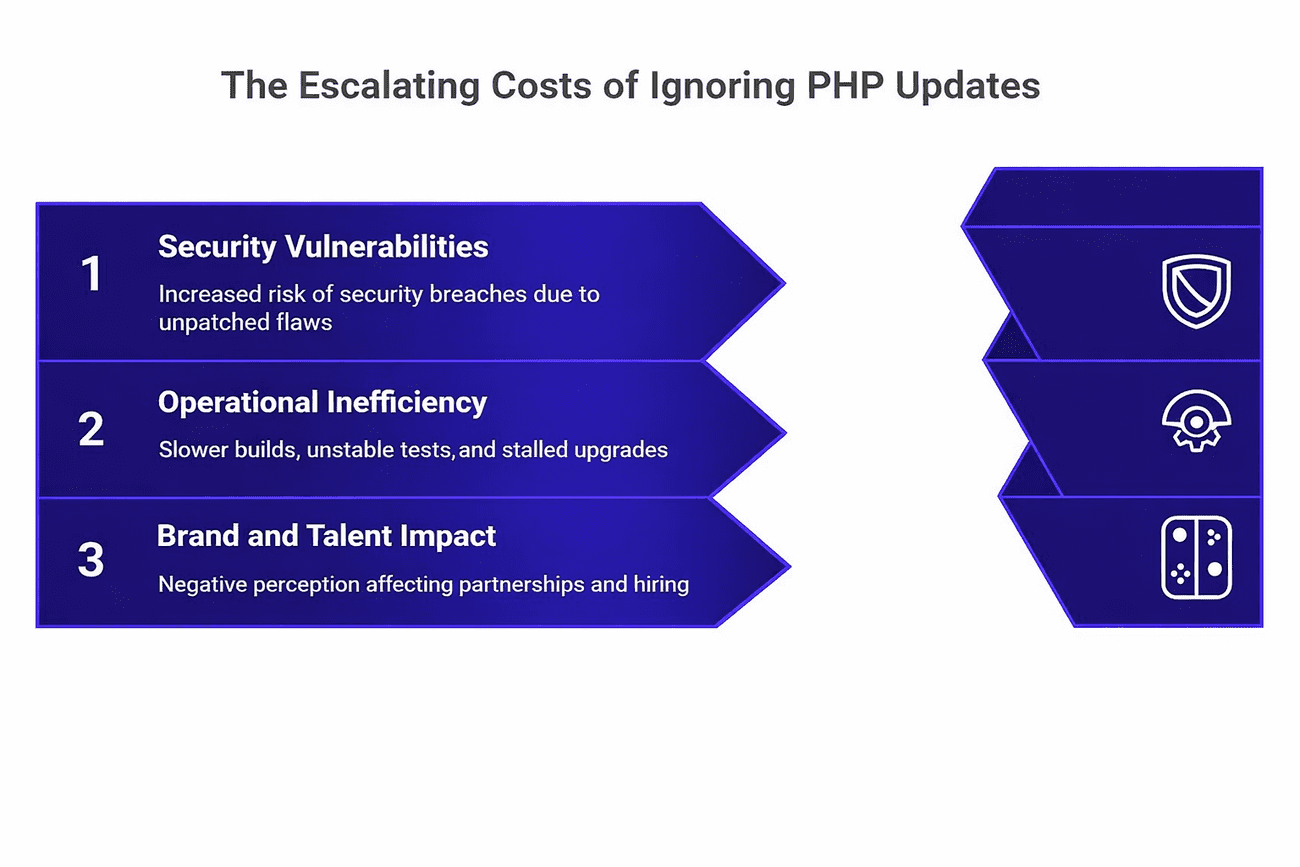 The Escalating Costs of Ignoring PHP Updates

1
Security Vulnerabilities
Increased risk of security breaches due to unpatched flaws

2
Operational Inefficiency
Slower builds, unstable tests, and stalled upgrades

3
Brand and Talent Impact
Negative perception affecting partnerships and hiring